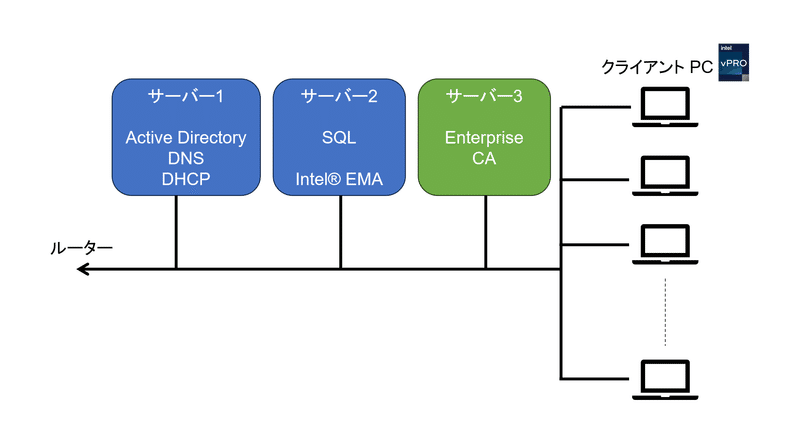 クライアント PC
intel
vPRO

サーバー1
Active Directory
DNS
DHCP

サーバー2
SQL
Intel® EMA

サーバー3
Enterprise
CA

ルーター